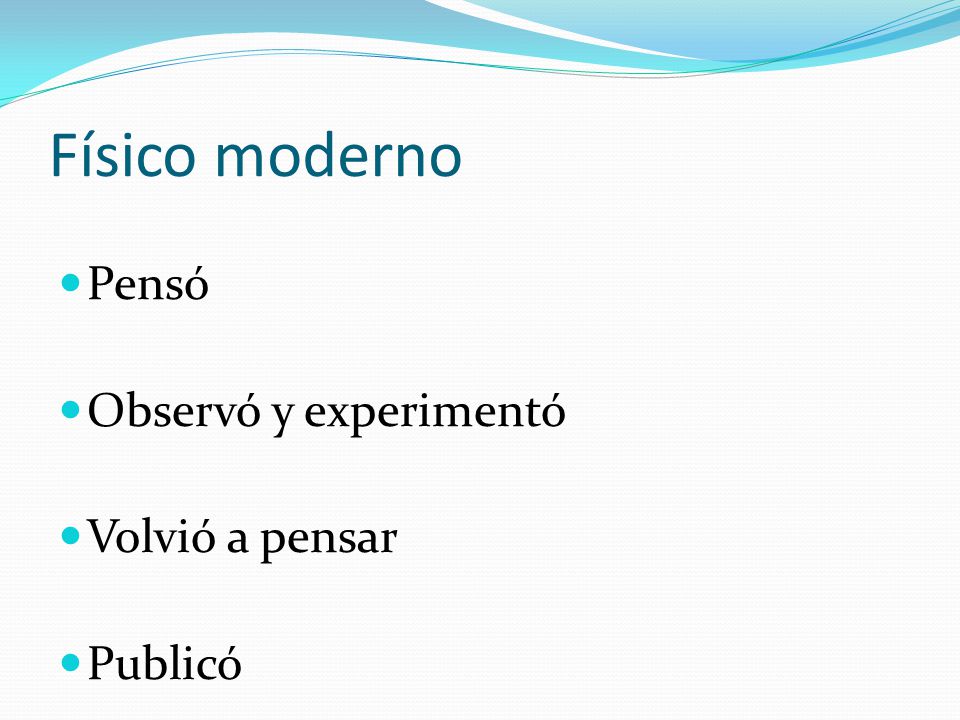 Físico moderno

- Pensó
- Observó y experimentó
- Volvió a pensar
- Publicó